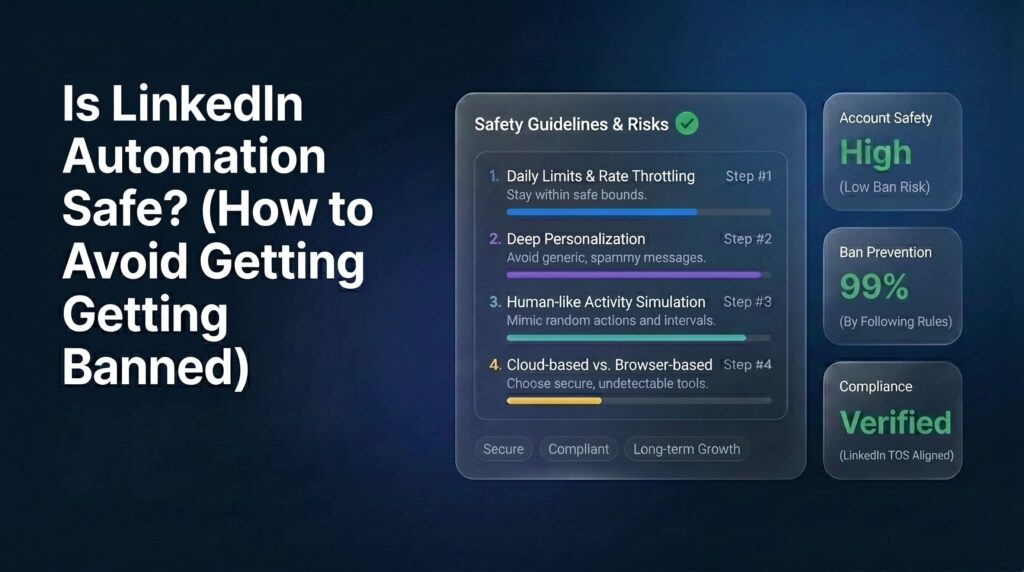 Is LinkedIn Automation Safe? (How to Avoid Getting Getting Banned)

Safety Guidelines & Risks

1. Daily Limits & Rate Throttling Step #1
Stay within safe bounds.

2. Deep Personalization Step #2
Avoid generic, spammy messages.

3. Human-like Activity Simulation Step #3
Mimic random actions and intervals.

4. Cloud-based vs. Browser-based Step #4
Choose secure, undetectable tools.

Secure Compliant Long-term Growth

Account Safety
High
(Low Ban Risk)

Ban Prevention
99%
(By Following Rules)

Compliance
Verified
(LinkedIn TOS Aligned)